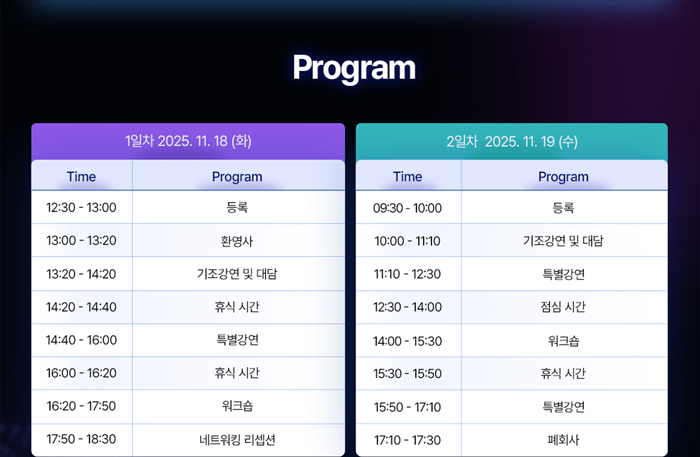 Program

1일차 2025. 11. 18 (화)

| Time | Program |
|---|---|
| 12:30 - 13:00 | 등록 |
| 13:00 - 13:20 | 환영사 |
| 13:20 - 14:20 | 기조강연 및 대담 |
| 14:20 - 14:40 | 휴식 시간 |
| 14:40 - 16:00 | 특별강연 |
| 16:00 - 16:20 | 휴식 시간 |
| 16:20 - 17:50 | 워크숍 |
| 17:50 - 18:30 | 네트워킹 리셉션 |

2일차 2025. 11. 19 (수)

| Time | Program |
|---|---|
| 09:30 - 10:00 | 등록 |
| 10:00 - 11:10 | 기조강연 및 대담 |
| 11:10 - 12:30 | 특별강연 |
| 12:30 - 14:00 | 점심 시간 |
| 14:00 - 15:30 | 워크숍 |
| 15:30 - 15:50 | 휴식 시간 |
| 15:50 - 17:10 | 특별강연 |
| 17:10 - 17:30 | 폐회사 |